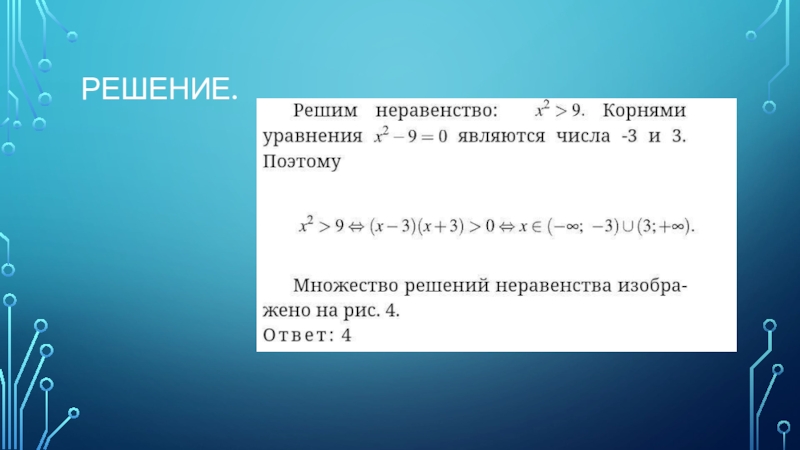 РЕШЕНИЕ.

Решим неравенство: $x^2 > 9$. Корнями уравнения $x^2 - 9 = 0$ являются числа -3 и 3. Поэтому

$x^2 > 9 \Leftrightarrow (x-3)(x+3) > 0 \Leftrightarrow x \in (-\infty;\ -3) \cup (3; +\infty).$

Множество решений неравенства изображено на рис. 4.
Ответ: 4